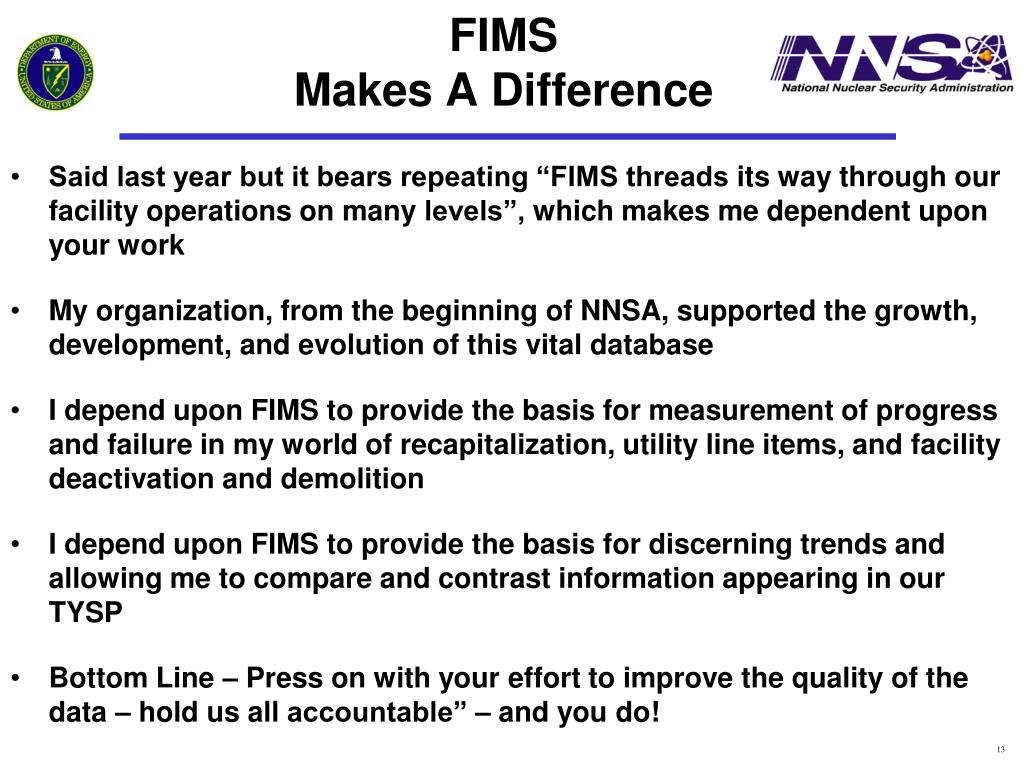 DEPARTMENT OF ENERGY
UNITED STATES OF AMERICA

FIMS
Makes A Difference

NNSA
National Nuclear Security Administration

• Said last year but it bears repeating “FIMS threads its way through our facility operations on many levels”, which makes me dependent upon your work

• My organization, from the beginning of NNSA, supported the growth, development, and evolution of this vital database

• I depend upon FIMS to provide the basis for measurement of progress and failure in my world of recapitalization, utility line items, and facility deactivation and demolition

• I depend upon FIMS to provide the basis for discerning trends and allowing me to compare and contrast information appearing in our TYSP

• Bottom Line – Press on with your effort to improve the quality of the data – hold us all accountable” – and you do!

13